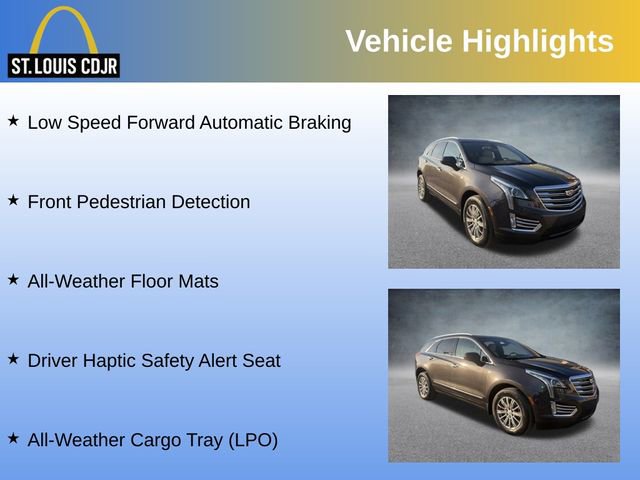 ST. LOUIS CDJR

Vehicle Highlights

★ Low Speed Forward Automatic Braking

★ Front Pedestrian Detection

★ All-Weather Floor Mats

★ Driver Haptic Safety Alert Seat

★ All-Weather Cargo Tray (LPO)